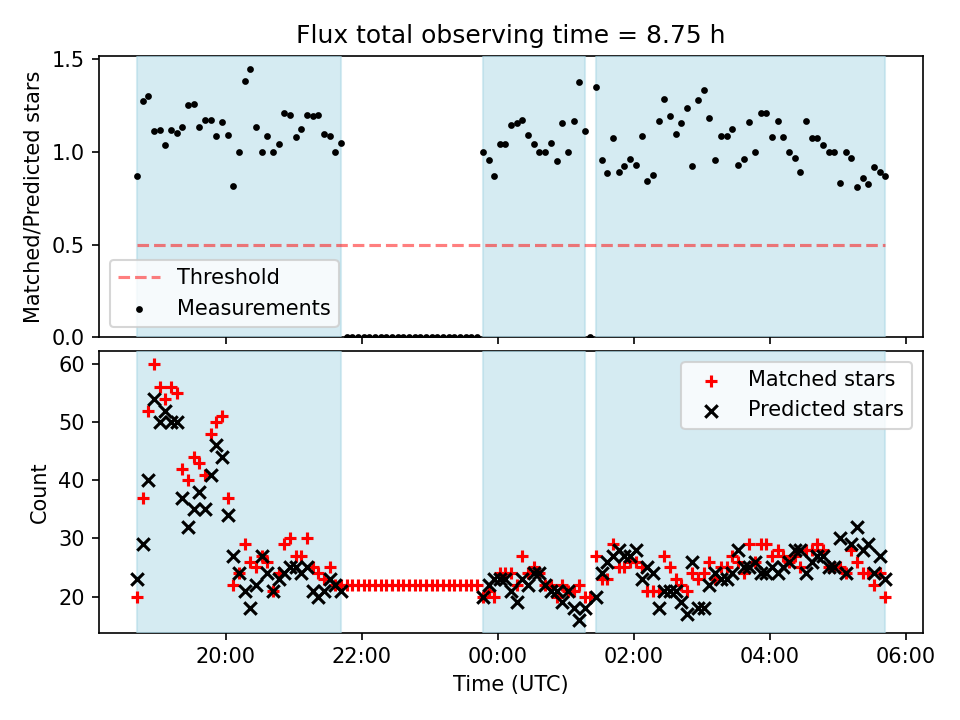 Flux total observing time = 8.75 h

Matched/Predicted stars

1.5
1.0
0.5
0.0

Threshold
Measurements

Count

60
50
40
30
20

Matched stars
Predicted stars

20:00
22:00
00:00
02:00
04:00
06:00

Time (UTC)